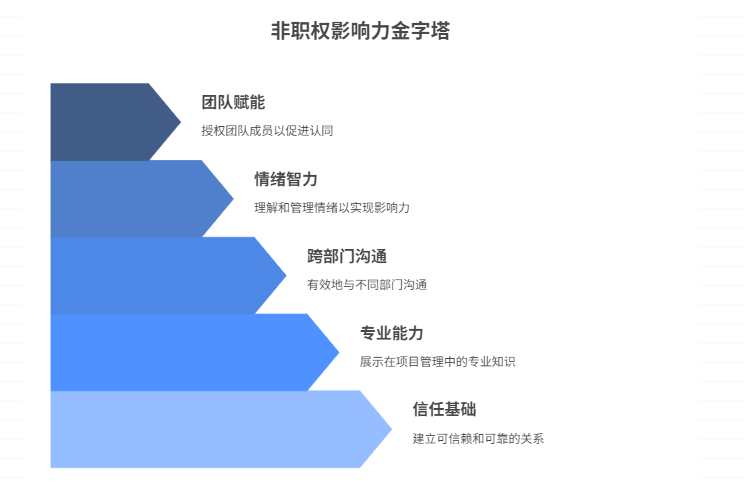 非职权影响力金字塔

团队赋能

授权团队成员以促进认同

情绪智力

理解和管理情绪以实现影响力

跨部门沟通

有效地与不同部门沟通

专业能力

展示在项目管理中的专业知识

信任基础

建立可信赖和可靠的关系